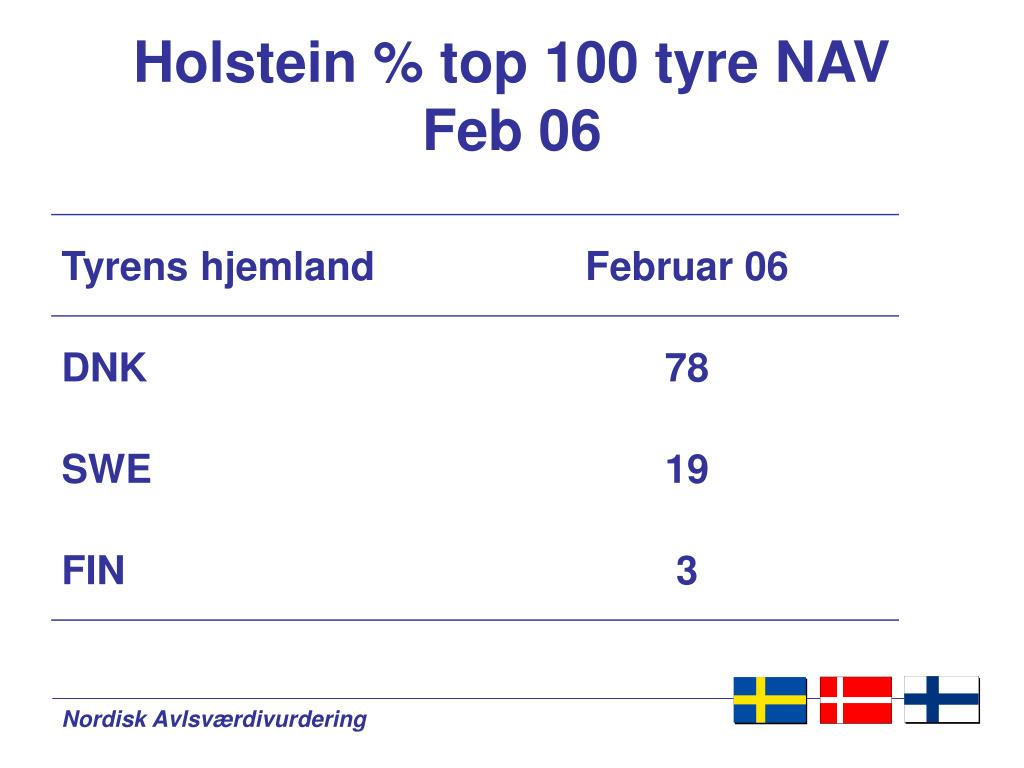 Holstein % top 100 tyre NAV
Feb 06

| Tyrens hjemland | Februar 06 |
|---|---|
| DNK | 78 |
| SWE | 19 |
| FIN | 3 |

Nordisk Avlsværdivurdering